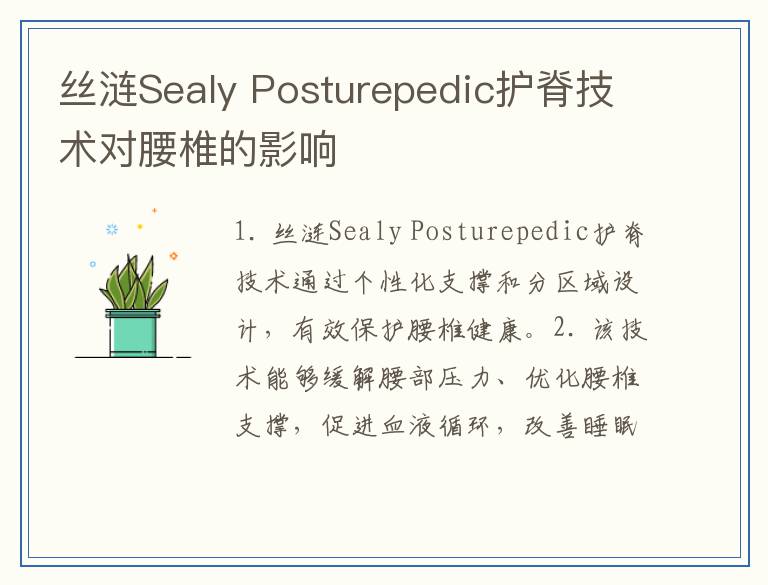 丝涟Sealy Posturepedic护脊技术对腰椎的影响

1. 丝涟Sealy Posturepedic护脊技术通过个性化支撑和分区域设计，有效保护腰椎健康。2. 该技术能够缓解腰部压力、优化腰椎支撑，促进血液循环，改善睡眠